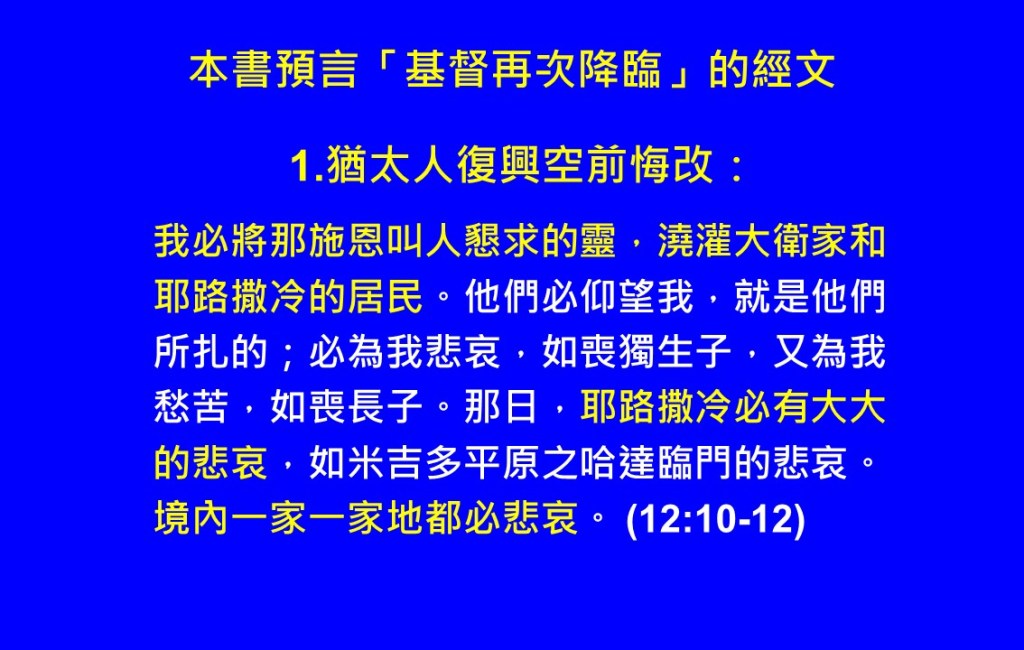 本書預言「基督再次降臨」的經文

1.猶太人復興空前悔改：

我必將那施恩叫人懇求的靈，澆灌大衛家和耶路撒冷的居民。他們必仰望我，就是他們所扎的；必為我悲哀，如喪獨生子，又為我愁苦，如喪長子。那日，耶路撒冷必有大大的悲哀，如米吉多平原之哈達臨門的悲哀。境內一家一家地都必悲哀。 (12:10-12)